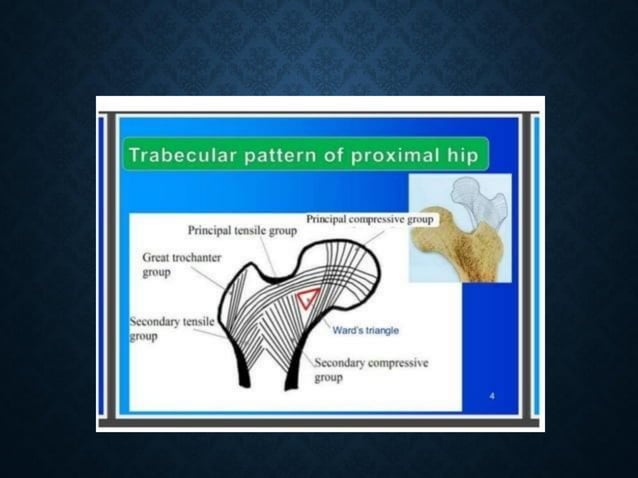 Trabecular pattern of proximal hip

Principal compressive group

Principal tensile group

Great trochanter group

Secondary tensile group

Ward's triangle

Secondary compressive group

4